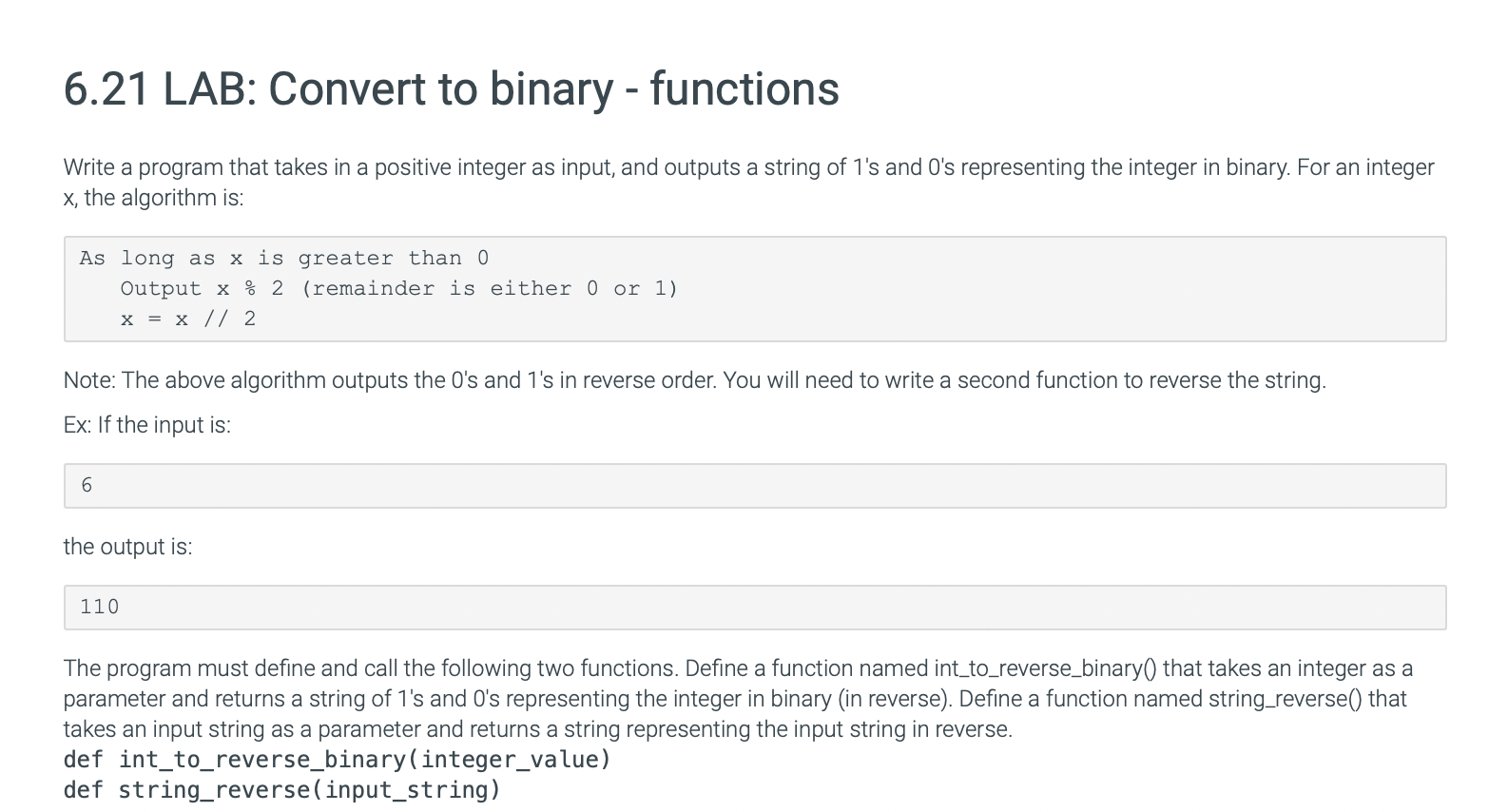 6.21 LAB: Convert to binary - functions

Write a program that takes in a positive integer as input, and outputs a string of 1's and 0's representing the integer in binary. For an integer x, the algorithm is:

As long as x is greater than 0
   Output x % 2 (remainder is either 0 or 1)
   x = x // 2

Note: The above algorithm outputs the 0's and 1's in reverse order. You will need to write a second function to reverse the string.

Ex: If the input is:

6

the output is:

110

The program must define and call the following two functions. Define a function named int_to_reverse_binary() that takes an integer as a parameter and returns a string of 1's and 0's representing the integer in binary (in reverse). Define a function named string_reverse() that takes an input string as a parameter and returns a string representing the input string in reverse.
def int_to_reverse_binary(integer_value)
def string_reverse(input_string)